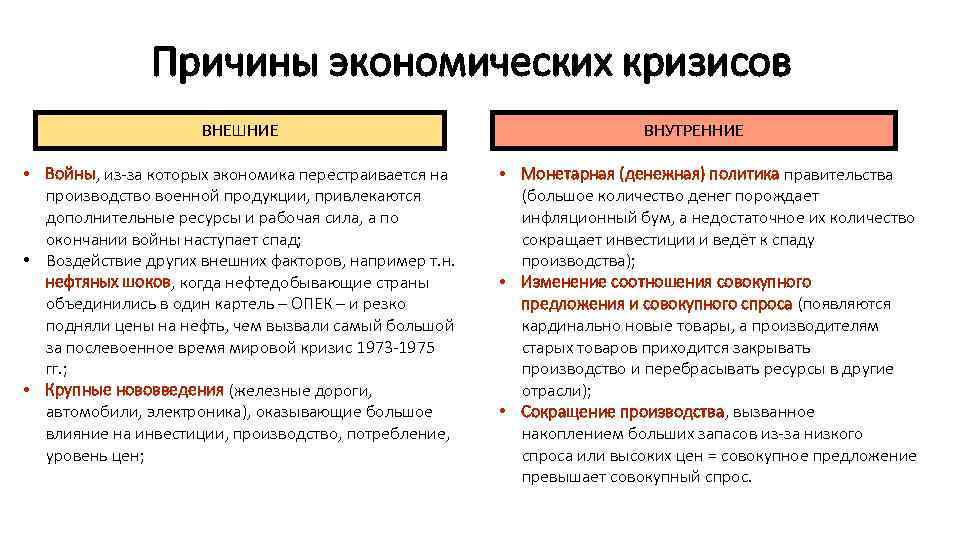 Причины экономических кризисов

ВНЕШНИЕ

• Войны, из-за которых экономика перестраивается на производство военной продукции, привлекаются дополнительные ресурсы и рабочая сила, а по окончании войны наступает спад;
• Воздействие других внешних факторов, например т.н. нефтяных шоков, когда нефтедобывающие страны объединились в один картель – ОПЕК – и резко подняли цены на нефть, чем вызвали самый большой за послевоенное время мировой кризис 1973-1975 гг.;
• Крупные нововведения (железные дороги, автомобили, электроника), оказывающие большое влияние на инвестиции, производство, потребление, уровень цен;

ВНУТРЕННИЕ

• Монетарная (денежная) политика правительства (большое количество денег порождает инфляционный бум, а недостаточное их количество сокращает инвестиции и ведёт к спаду производства);
• Изменение соотношения совокупного предложения и совокупного спроса (появляются кардинально новые товары, а производителям старых товаров приходится закрывать производство и перебрасывать ресурсы в другие отрасли);
• Сокращение производства, вызванное накоплением больших запасов из-за низкого спроса или высоких цен = совокупное предложение превышает совокупный спрос.